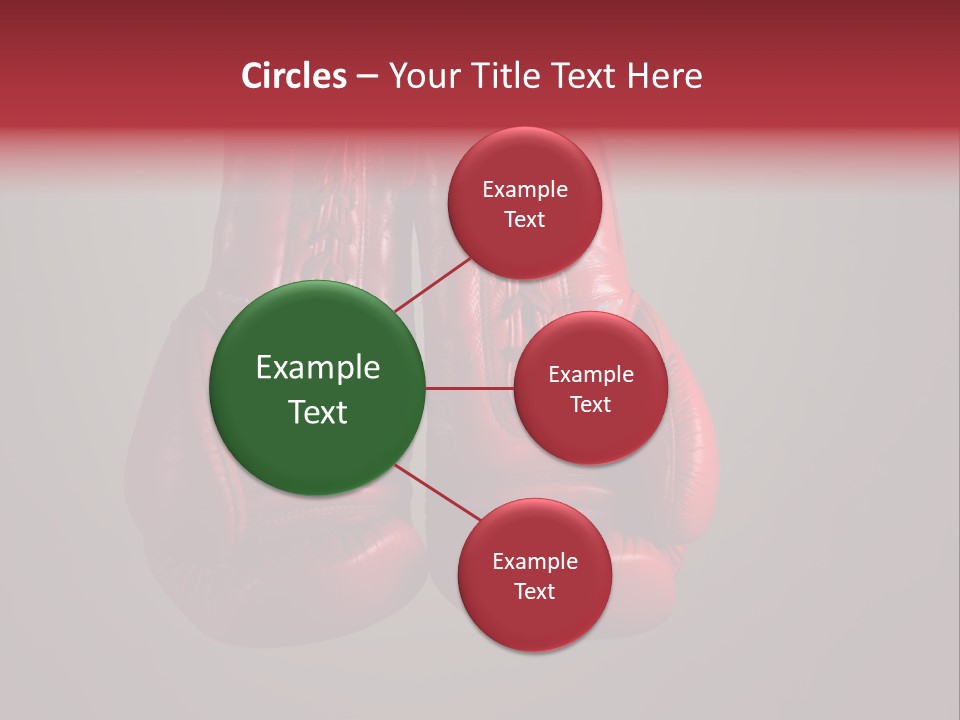 Circles – Your Title Text Here

Example Text

Example Text

Example Text

Example Text